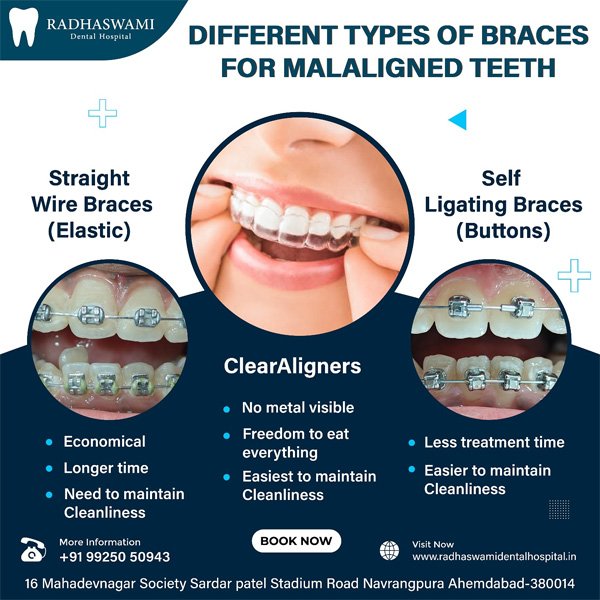 RADHASWAMI
Dental Hospital

DIFFERENT TYPES OF BRACES FOR MALALIGNED TEETH

Straight Wire Braces (Elastic)

- Economical
- Longer time
- Need to maintain Cleanliness

ClearAligners

- No metal visible
- Freedom to eat everything
- Easiest to maintain Cleanliness

Self Ligating Braces (Buttons)

- Less treatment time
- Easier to maintain Cleanliness

More Information
+91 99250 50943

BOOK NOW

Visit Now
www.radhaswamidentalhospital.in

16 Mahadevnagar Society Sardar patel Stadium Road Navrangpura Ahemdabad-380014